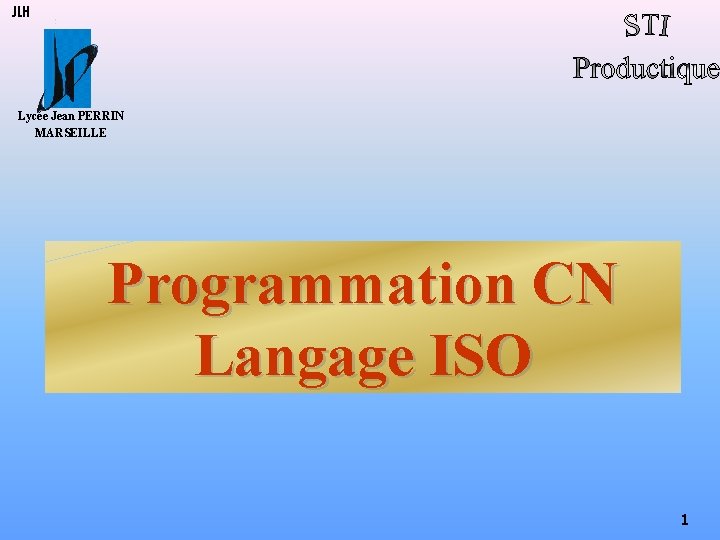 JLH

Lycée Jean PERRIN
MARSEILLE

STI
Productique

Programmation CN
Langage ISO

1